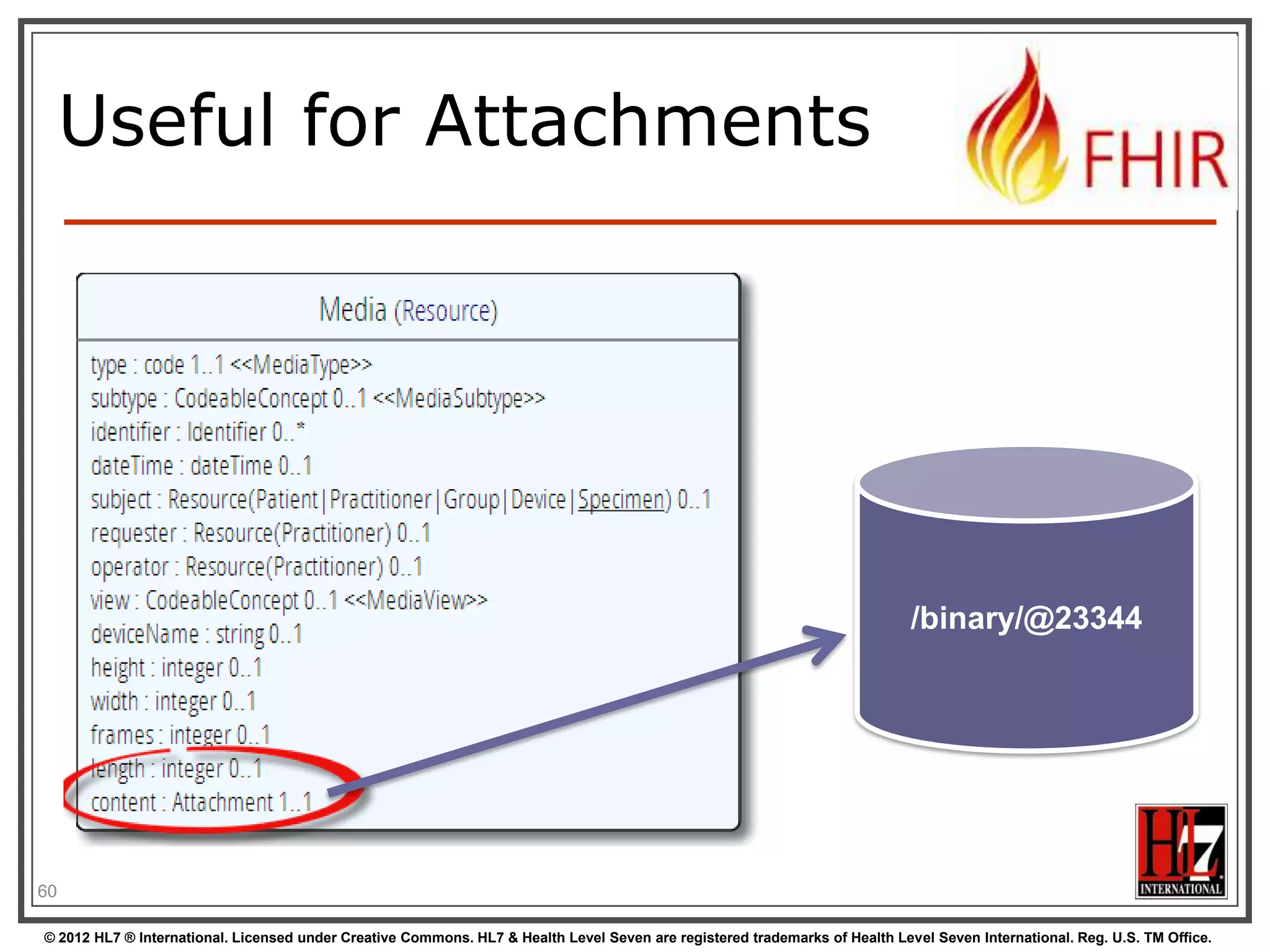 Useful for Attachments

FHIR

Media (Resource)

type : code 1..1 <<MediaType>>
subtype : CodeableConcept 0..1 <<MediaSubtype>>
identifier : Identifier 0..*
dateTime : dateTime 0..1
subject : Resource(Patient|Practitioner|Group|Device|Specimen) 0..1
requester : Resource(Practitioner) 0..1
operator : Resource(Practitioner) 0..1
view : CodeableConcept 0..1 <<MediaView>>
deviceName : string 0..1
height : integer 0..1
width : integer 0..1
frames : integer 0..1
length : integer 0..1
content : Attachment 1..1

/binary/@23344

HL7 INTERNATIONAL

60

© 2012 HL7 ® International. Licensed under Creative Commons. HL7 & Health Level Seven are registered trademarks of Health Level Seven International. Reg. U.S. TM Office.